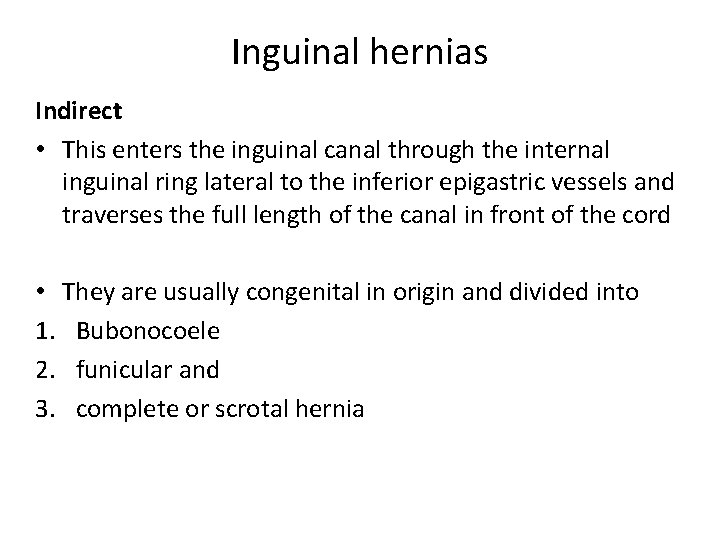 Inguinal hernias

Indirect

• This enters the inguinal canal through the internal inguinal ring lateral to the inferior epigastric vessels and traverses the full length of the canal in front of the cord

• They are usually congenital in origin and divided into

1. Bubonocoele
2. funicular and
3. complete or scrotal hernia